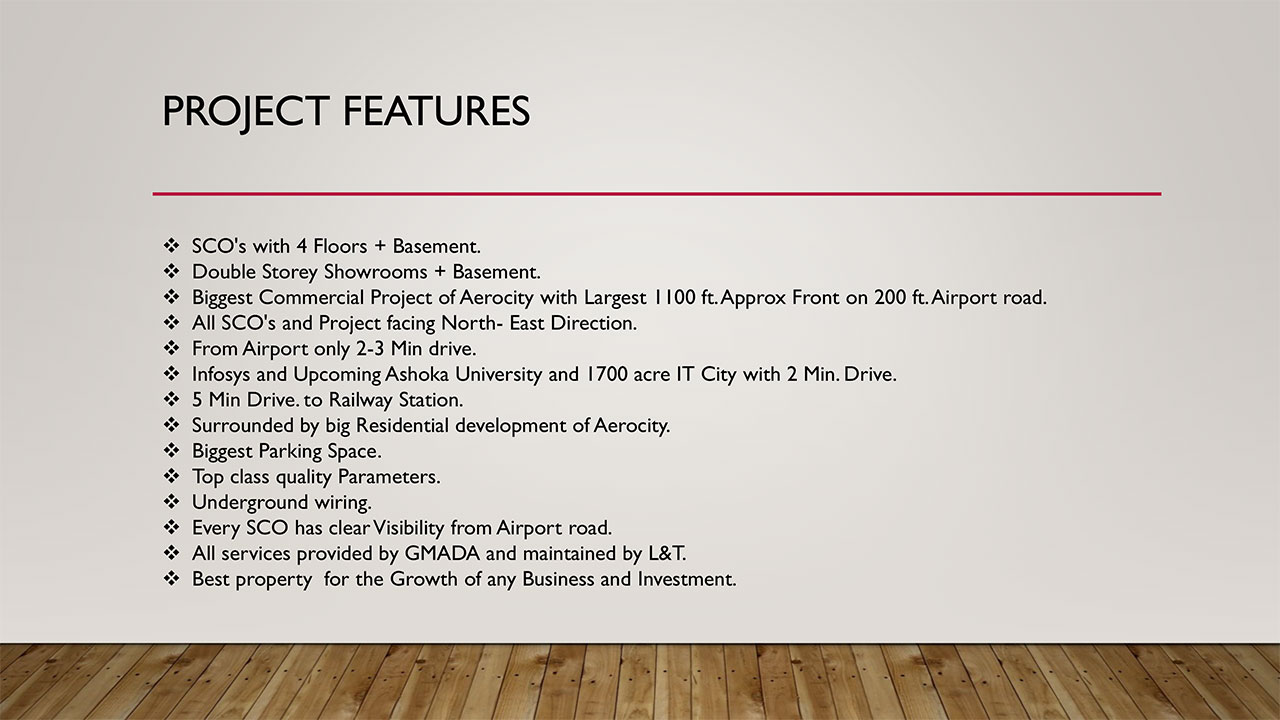 PROJECT FEATURES

❖ SCO's with 4 Floors + Basement.
❖ Double Storey Showrooms + Basement.
❖ Biggest Commercial Project of Aerocity with Largest 1100 ft. Approx Front on 200 ft. Airport road.
❖ All SCO's and Project facing North- East Direction.
❖ From Airport only 2-3 Min drive.
❖ Infosys and Upcoming Ashoka University and 1700 acre IT City with 2 Min. Drive.
❖ 5 Min Drive. to Railway Station.
❖ Surrounded by big Residential development of Aerocity.
❖ Biggest Parking Space.
❖ Top class quality Parameters.
❖ Underground wiring.
❖ Every SCO has clear Visibility from Airport road.
❖ All services provided by GMADA and maintained by L&T.
❖ Best property for the Growth of any Business and Investment.